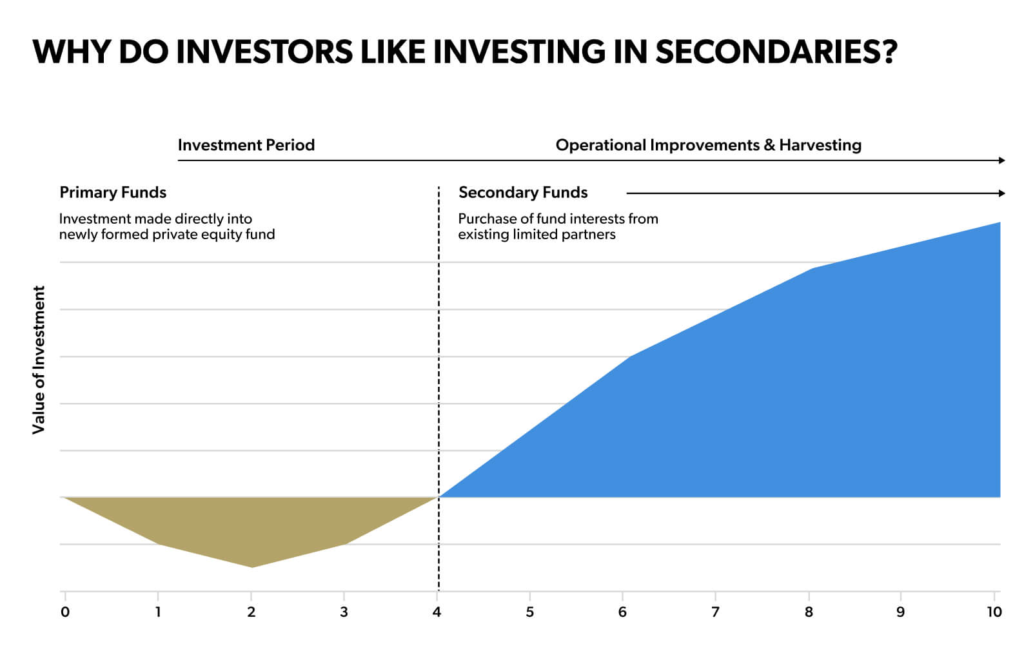 WHY DO INVESTORS LIKE INVESTING IN SECONDARIES?

Investment Period

Operational Improvements & Harvesting

Primary Funds

Investment made directly into newly formed private equity fund

Secondary Funds

Purchase of fund interests from existing limited partners

Value of Investment

0 1 2 3 4 5 6 7 8 9 10